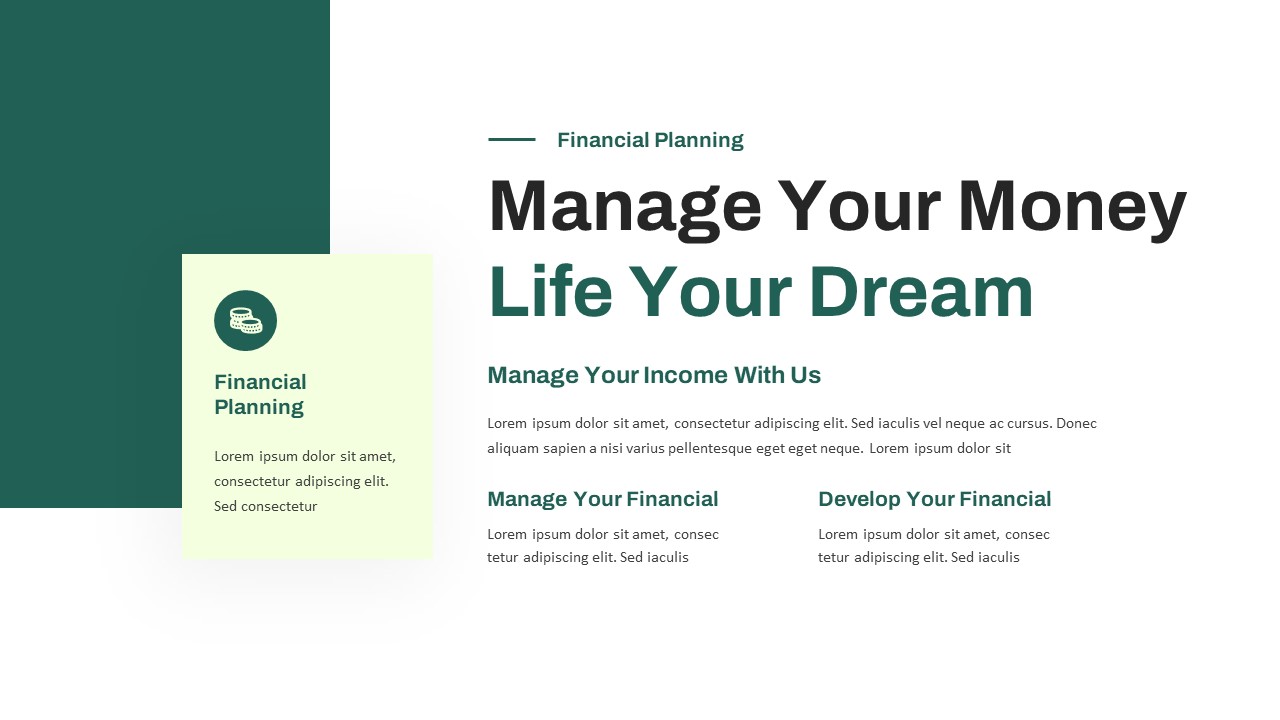 Financial Planning

Lorem ipsum dolor sit amet, consectetur adipiscing elit. Sed consectetur

Financial Planning

Manage Your Money
Life Your Dream

Manage Your Income With Us

Lorem ipsum dolor sit amet, consectetur adipiscing elit. Sed iaculis vel neque ac cursus. Donec aliquam sapien a nisi varius pellentesque eget eget neque. Lorem ipsum dolor sit

Manage Your Financial

Lorem ipsum dolor sit amet, consec tetur adipiscing elit. Sed iaculis

Develop Your Financial

Lorem ipsum dolor sit amet, consec tetur adipiscing elit. Sed iaculis